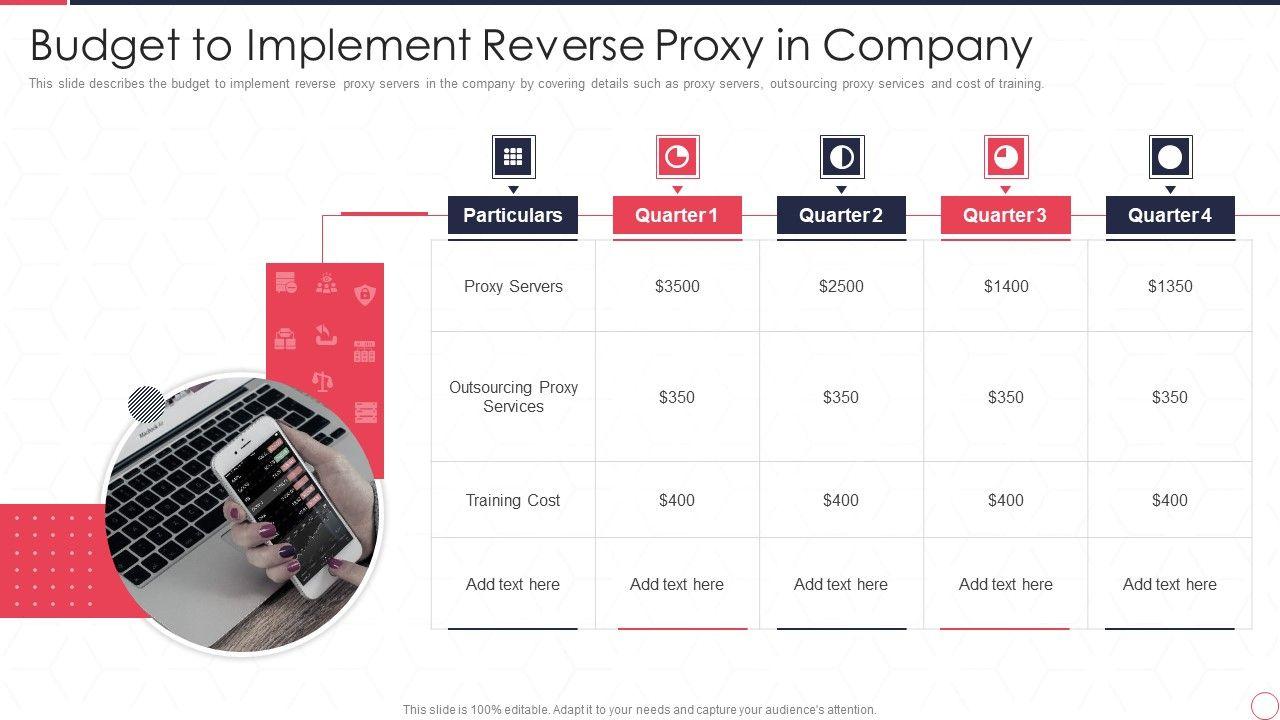 Budget to Implement Reverse Proxy in Company

This slide describes the budget to implement reverse proxy servers in the company by covering details such as proxy servers, outsourcing proxy services and cost of training.

| Particulars | Quarter 1 | Quarter 2 | Quarter 3 | Quarter 4 |
|---|---|---|---|---|
| Proxy Servers | $3500 | $2500 | $1400 | $1350 |
| Outsourcing Proxy Services | $350 | $350 | $350 | $350 |
| Training Cost | $400 | $400 | $400 | $400 |
| Add text here | Add text here | Add text here | Add text here | Add text here |

This slide is 100% editable. Adapt it to your needs and capture your audience's attention.